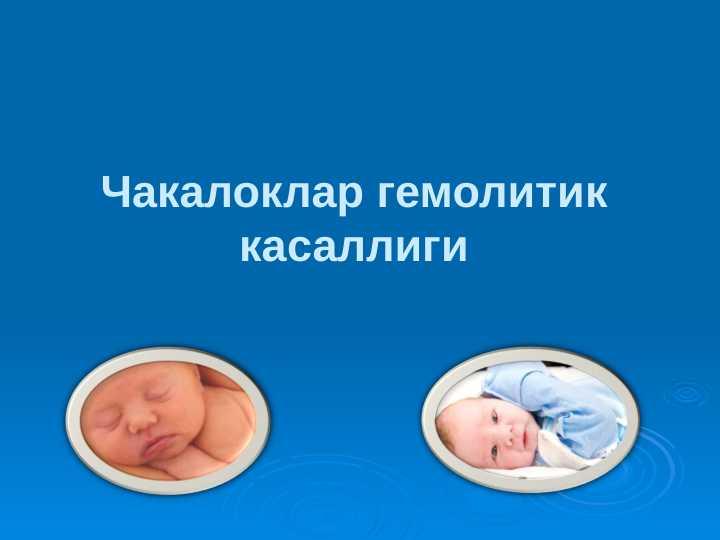 Чакалоклар гемолитик касаллиги